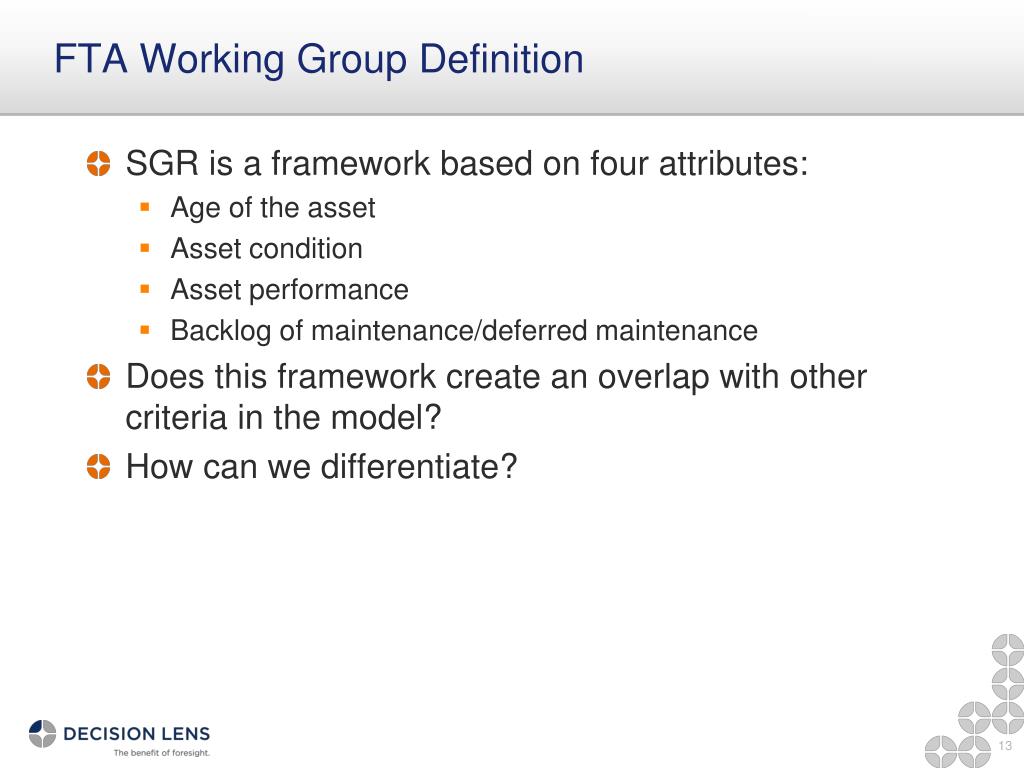 FTA Working Group Definition

SGR is a framework based on four attributes:

Age of the asset

Asset condition

Asset performance

Backlog of maintenance/deferred maintenance

Does this framework create an overlap with other criteria in the model?

How can we differentiate?

DECISION LENS
The benefit of foresight.

13